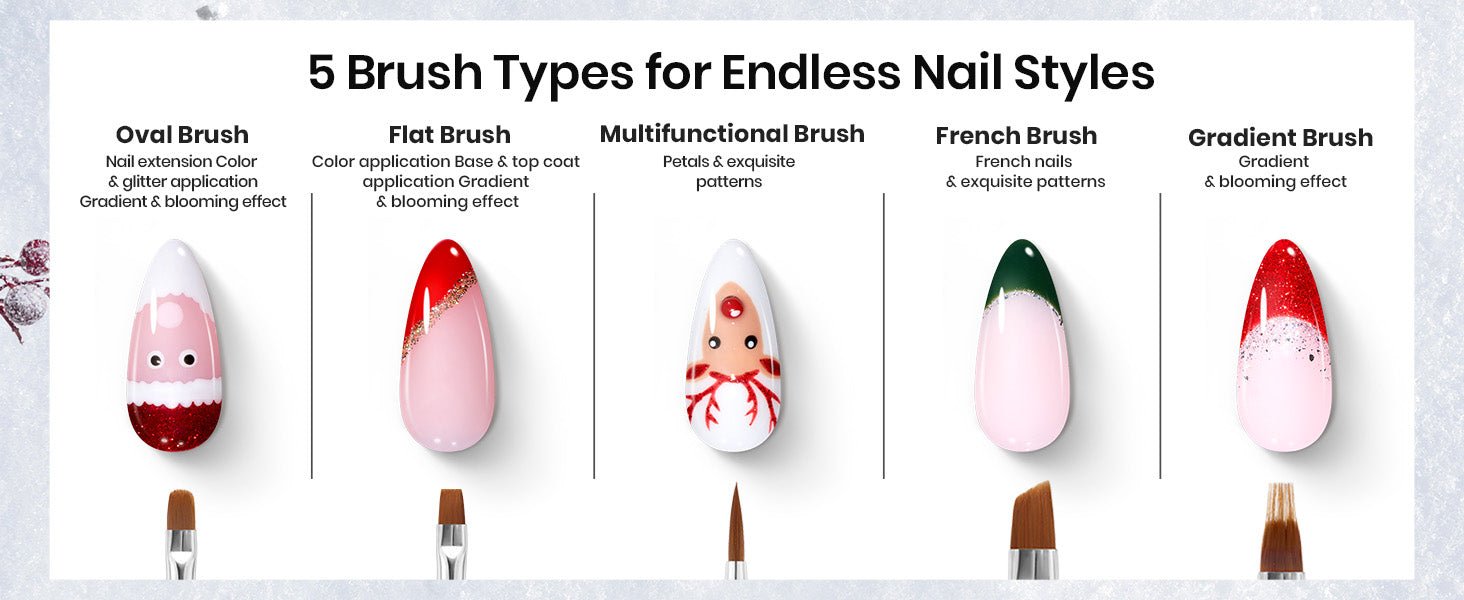 5 Brush Types for Endless Nail Styles

Oval Brush
Nail extension Color & glitter application Gradient & blooming effect

Flat Brush
Color application Base & top coat application Gradient & blooming effect

Multifunctional Brush
Petals & exquisite patterns

French Brush
French nails & exquisite patterns

Gradient Brush
Gradient & blooming effect